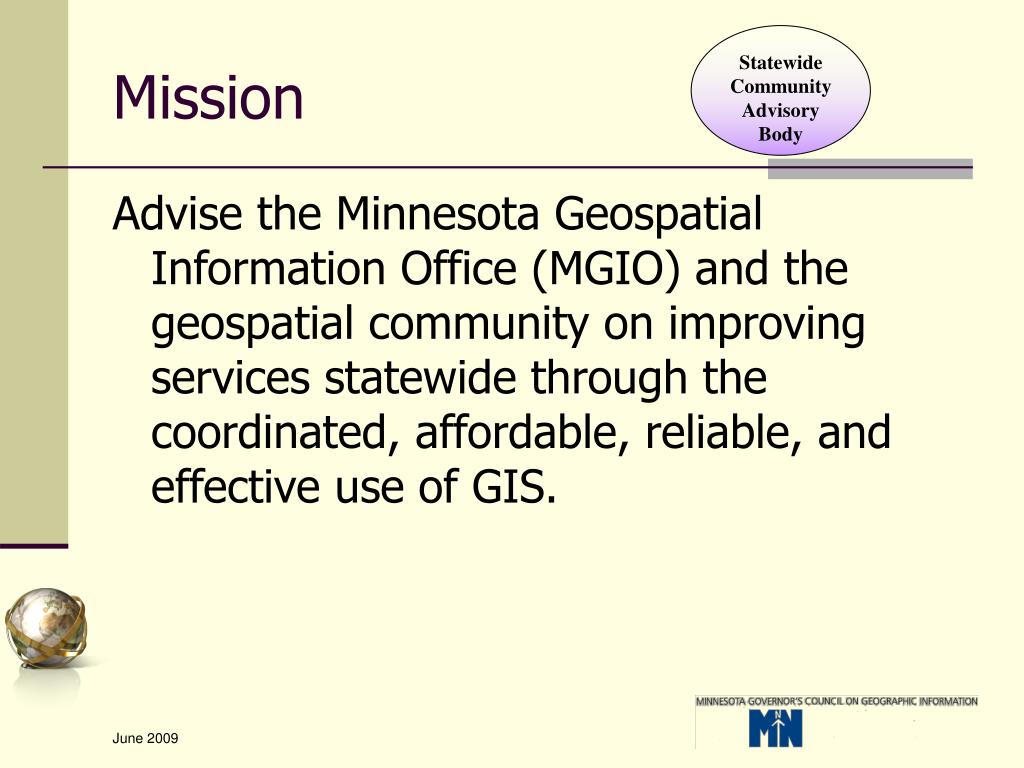 Mission

Statewide Community Advisory Body

Advise the Minnesota Geospatial Information Office (MGIO) and the geospatial community on improving services statewide through the coordinated, affordable, reliable, and effective use of GIS.

June 2009

MINNESOTA GOVERNOR'S COUNCIL ON GEOGRAPHIC INFORMATION

MN